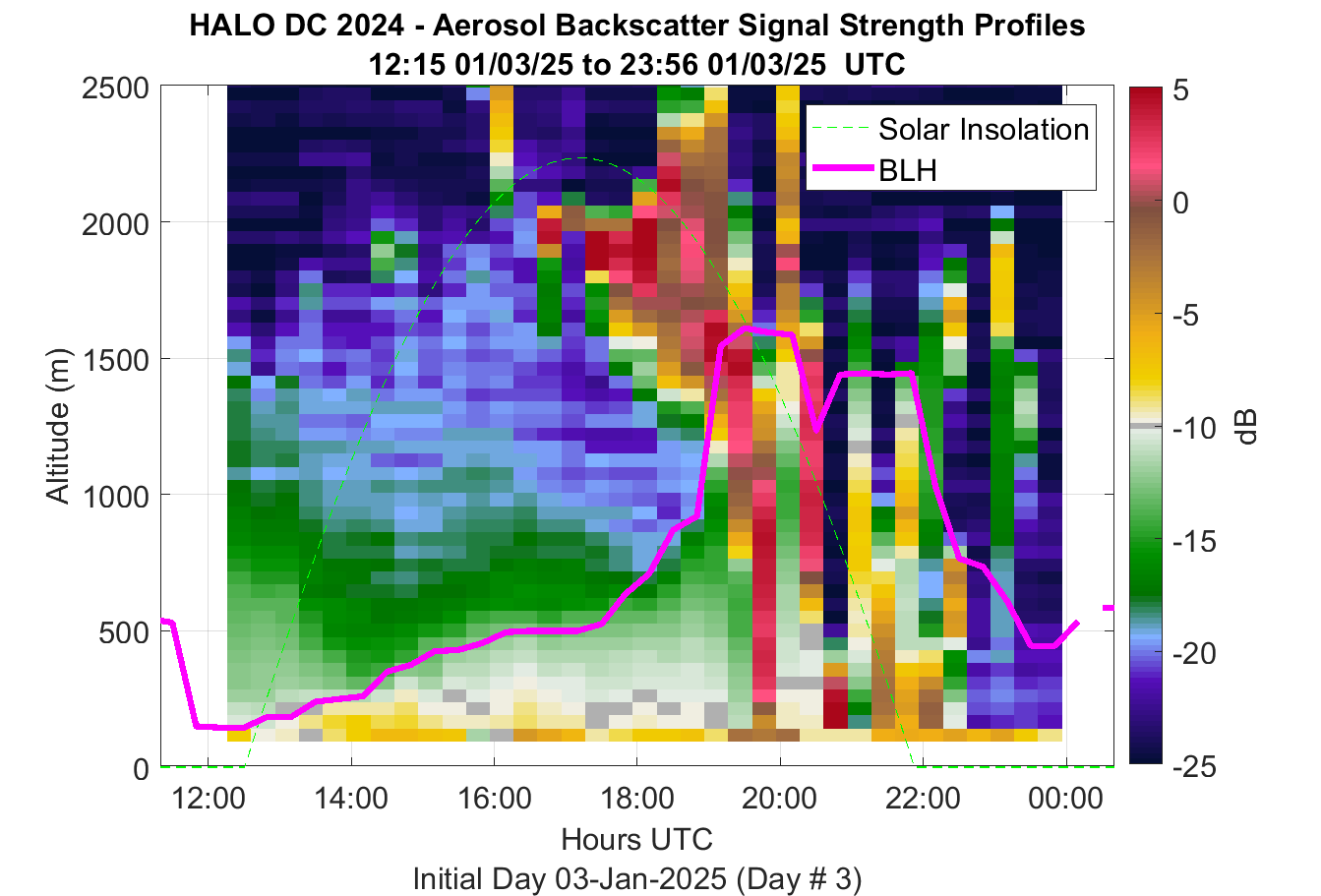 HALO DC 2024 - Aerosol Backscatter Signal Strength Profiles
12:15 01/03/25 to 23:56 01/03/25 UTC

Solar Insolation
BLH

Altitude (m)
2500
2000
1500
1000
500
0

12:00
14:00
16:00
18:00
20:00
22:00
00:00
Hours UTC
Initial Day 03-Jan-2025 (Day # 3)

5
0
-5
-10
-15
-20
-25
dB